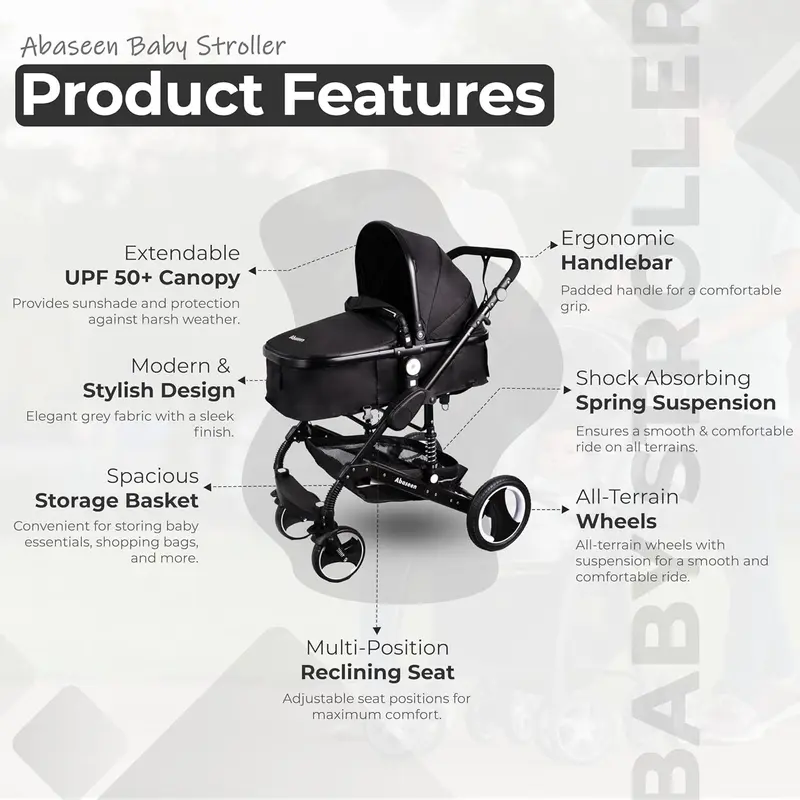 Abaseen Baby Stroller

Product Features

Extendable
UPF 50+ Canopy
Provides sunshade and protection against harsh weather.

Modern &
Stylish Design
Elegant grey fabric with a sleek finish.

Spacious
Storage Basket
Convenient for storing baby essentials, shopping bags, and more.

Ergonomic
Handlebar
Padded handle for a comfortable grip.

Shock Absorbing
Spring Suspension
Ensures a smooth & comfortable ride on all terrains.

All-Terrain
Wheels
All-terrain wheels with suspension for a smooth and comfortable ride.

Multi-Position
Reclining Seat
Adjustable seat positions for maximum comfort.

Abaseen

Abaseen

BABY STROLLER